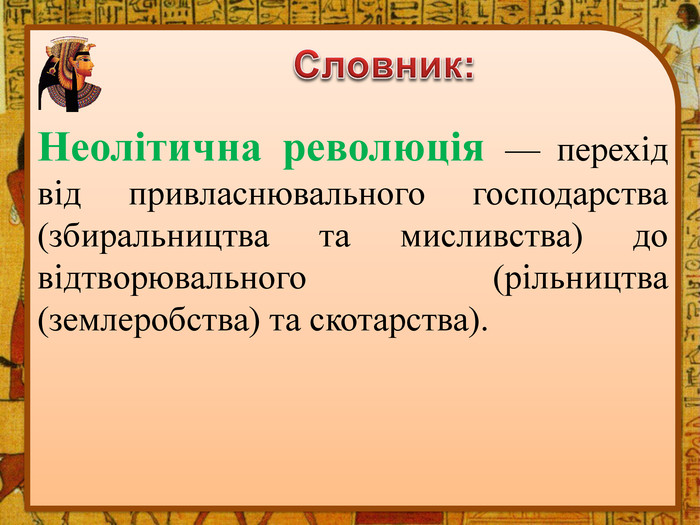 Словник:

Неолітична революція — перехід від привласнювального господарства (збиральництва та мисливства) до відтворювального (рільництва (землеробства) та скотарства).